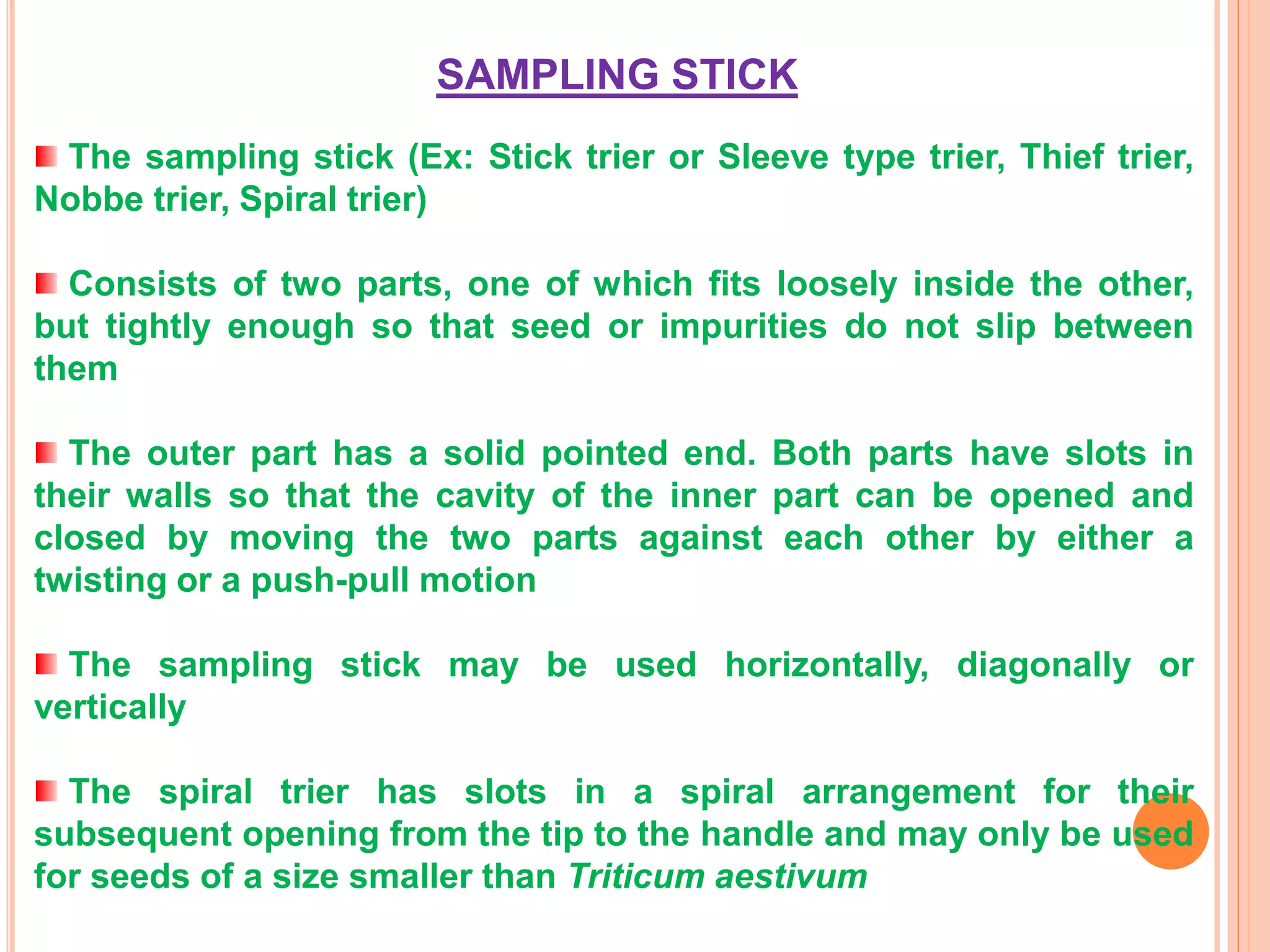 SAMPLING STICK

The sampling stick (Ex: Stick trier or Sleeve type trier, Thief trier, Nobbe trier, Spiral trier)

Consists of two parts, one of which fits loosely inside the other, but tightly enough so that seed or impurities do not slip between them

The outer part has a solid pointed end. Both parts have slots in their walls so that the cavity of the inner part can be opened and closed by moving the two parts against each other by either a twisting or a push-pull motion

The sampling stick may be used horizontally, diagonally or vertically

The spiral trier has slots in a spiral arrangement for their subsequent opening from the tip to the handle and may only be used for seeds of a size smaller than Triticum aestivum